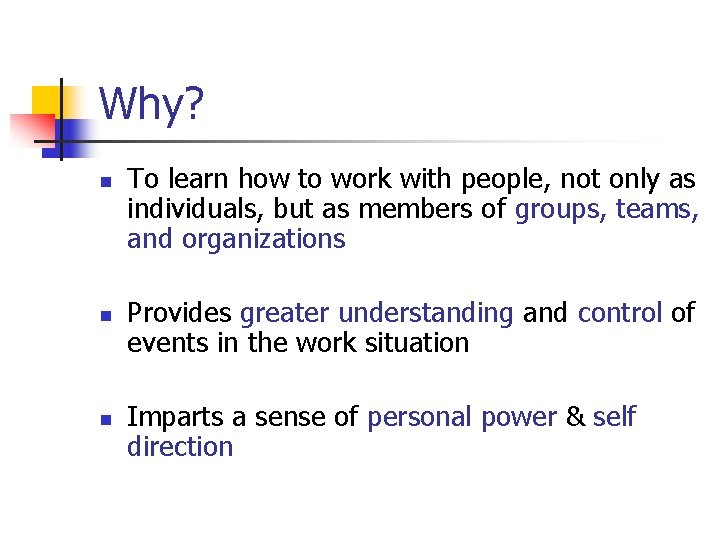 Why?

- To learn how to work with people, not only as individuals, but as members of groups, teams, and organizations

- Provides greater understanding and control of events in the work situation

- Imparts a sense of personal power & self direction